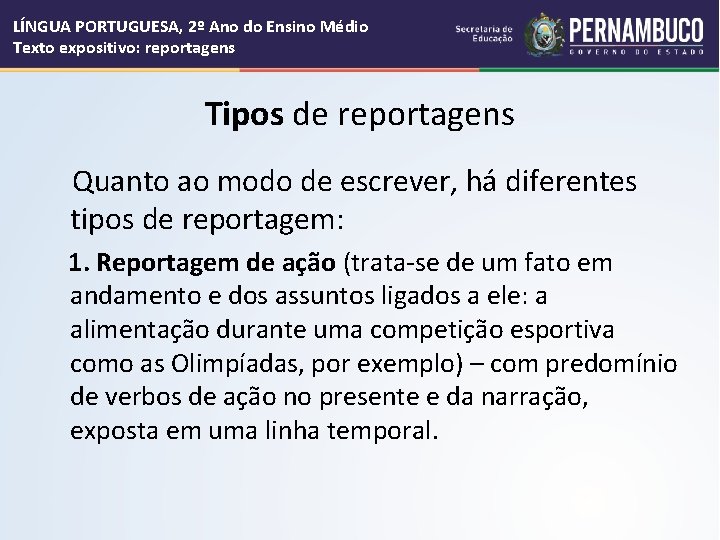 LÍNGUA PORTUGUESA, 2º Ano do Ensino Médio
Texto expositivo: reportagens

Secretaria de Educação
PERNAMBUCO
GOVERNO DO ESTADO

Tipos de reportagens

Quanto ao modo de escrever, há diferentes tipos de reportagem:

1. Reportagem de ação (trata-se de um fato em andamento e dos assuntos ligados a ele: a alimentação durante uma competição esportiva como as Olimpíadas, por exemplo) – com predomínio de verbos de ação no presente e da narração, exposta em uma linha temporal.